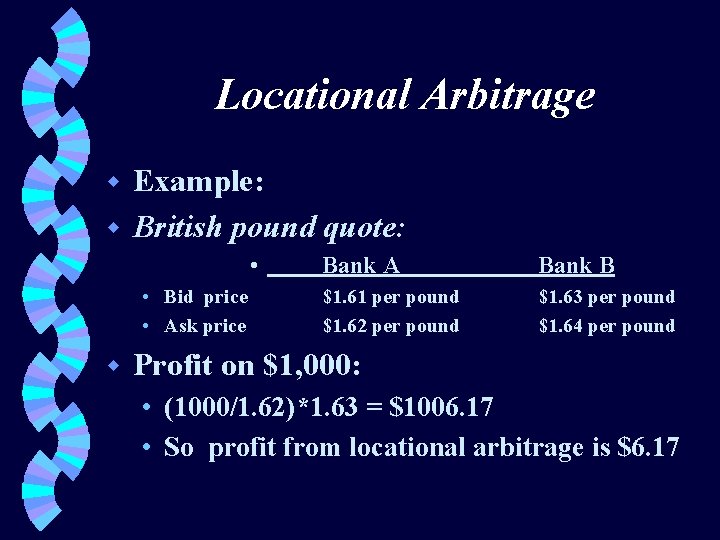 Locational Arbitrage

Example:

British pound quote:

| | Bank A | Bank B |
|---|---|---|
| Bid price | \$1.61 per pound | \$1.63 per pound |
| Ask price | \$1.62 per pound | \$1.64 per pound |

Profit on \$1,000:

(1000/1.62)*1.63 = \$1006.17

So profit from locational arbitrage is \$6.17